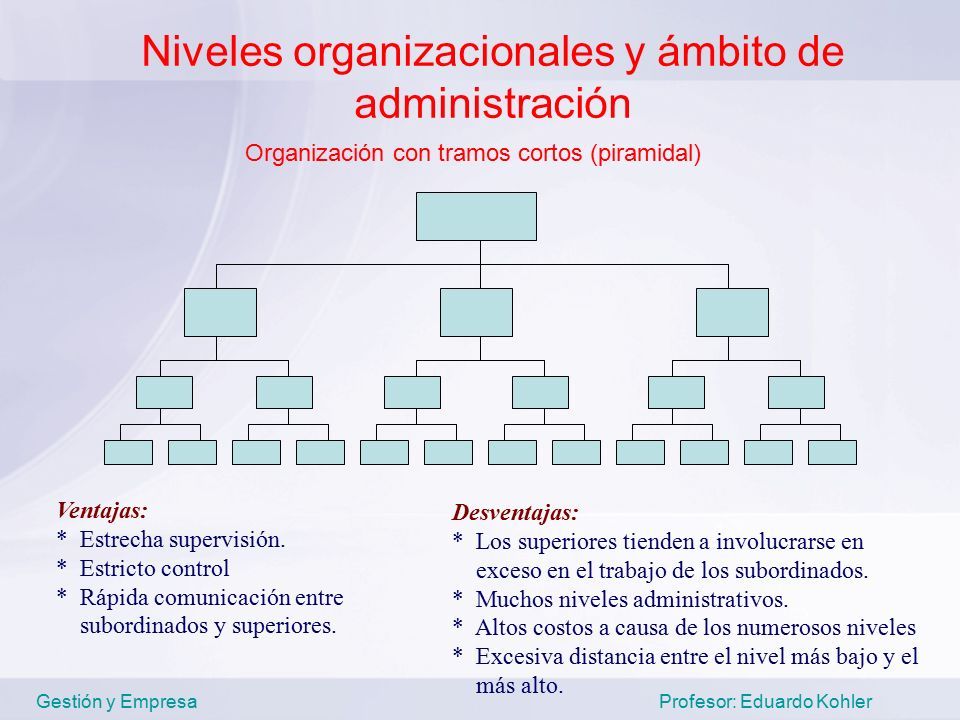 Niveles organizacionales y ámbito de administración

Organización con tramos cortos (piramidal)

Ventajas:
* Estrecha supervisión.
* Estricto control
* Rápida comunicación entre subordinados y superiores.

Desventajas:
* Los superiores tienden a involucrarse en exceso en el trabajo de los subordinados.
* Muchos niveles administrativos.
* Altos costos a causa de los numerosos niveles
* Excesiva distancia entre el nivel más bajo y el más alto.

Gestión y Empresa

Profesor: Eduardo Kohler